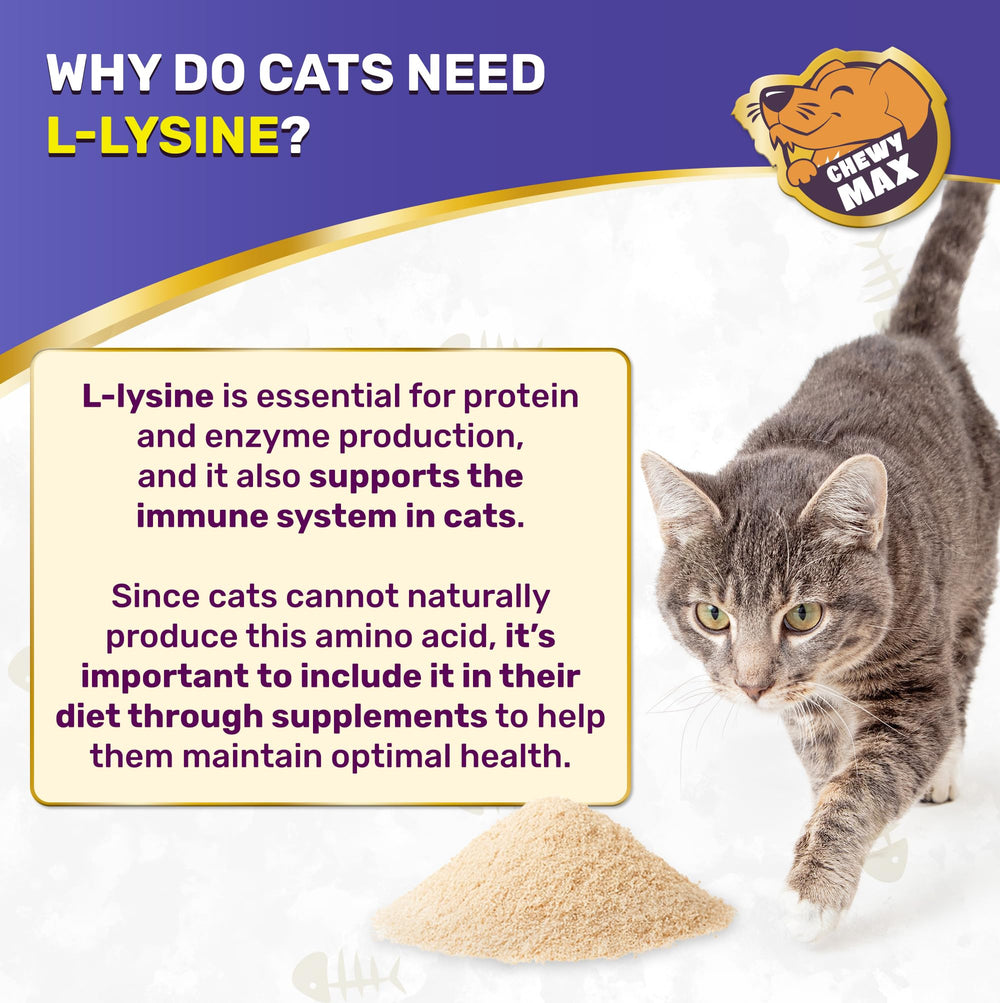 WHY DO CATS NEED L-LYSINE?

CHEWY MAX

L-lysine is essential for protein and enzyme production, and it also supports the immune system in cats.

Since cats cannot naturally produce this amino acid, it's important to include it in their diet through supplements to help them maintain optimal health.